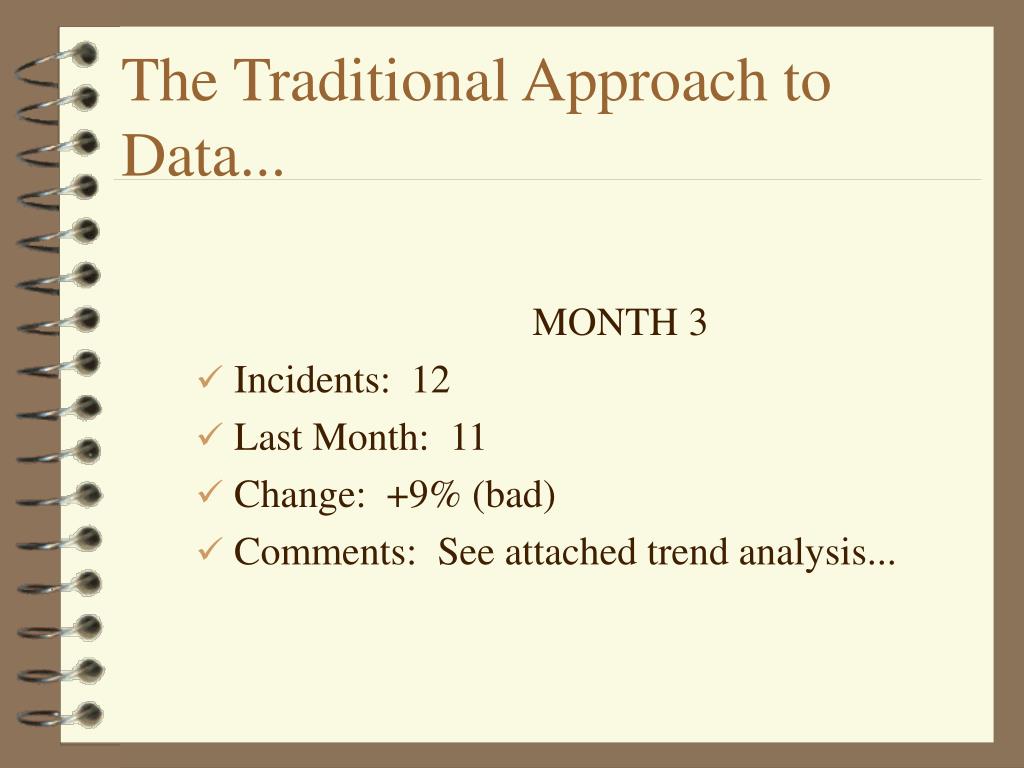 The Traditional Approach to Data...

MONTH 3

✓ Incidents: 12
✓ Last Month: 11
✓ Change: +9% (bad)
✓ Comments: See attached trend analysis...